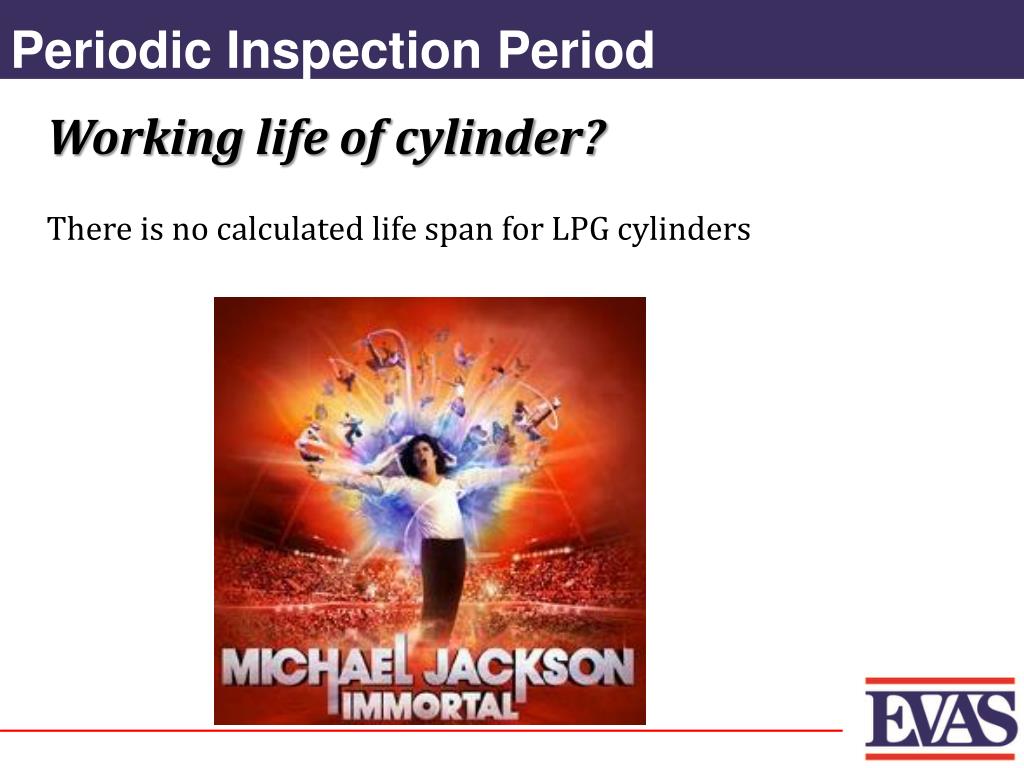 Periodic Inspection Period

Working life of cylinder?

There is no calculated life span for LPG cylinders

MICHAEL JACKSON
IMMORTAL

EVAS